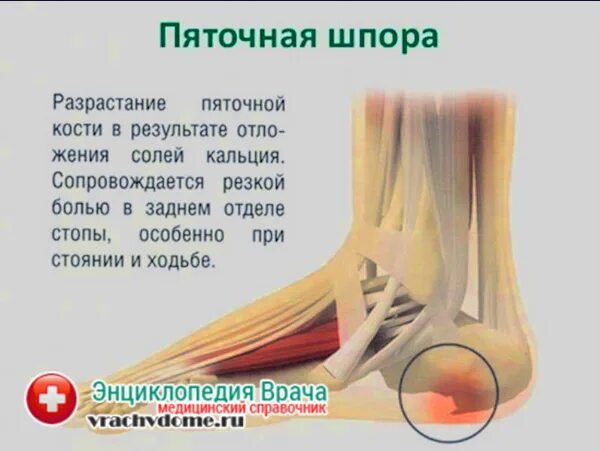 Пяточная шпора

Разрастание пяточной кости в результате отложения солей кальция. Сопровождается резкой болью в заднем отделе стопы, особенно при стоянии и ходьбе.

Энциклопедия Врача
медицинский справочник
vrachvdome.ru